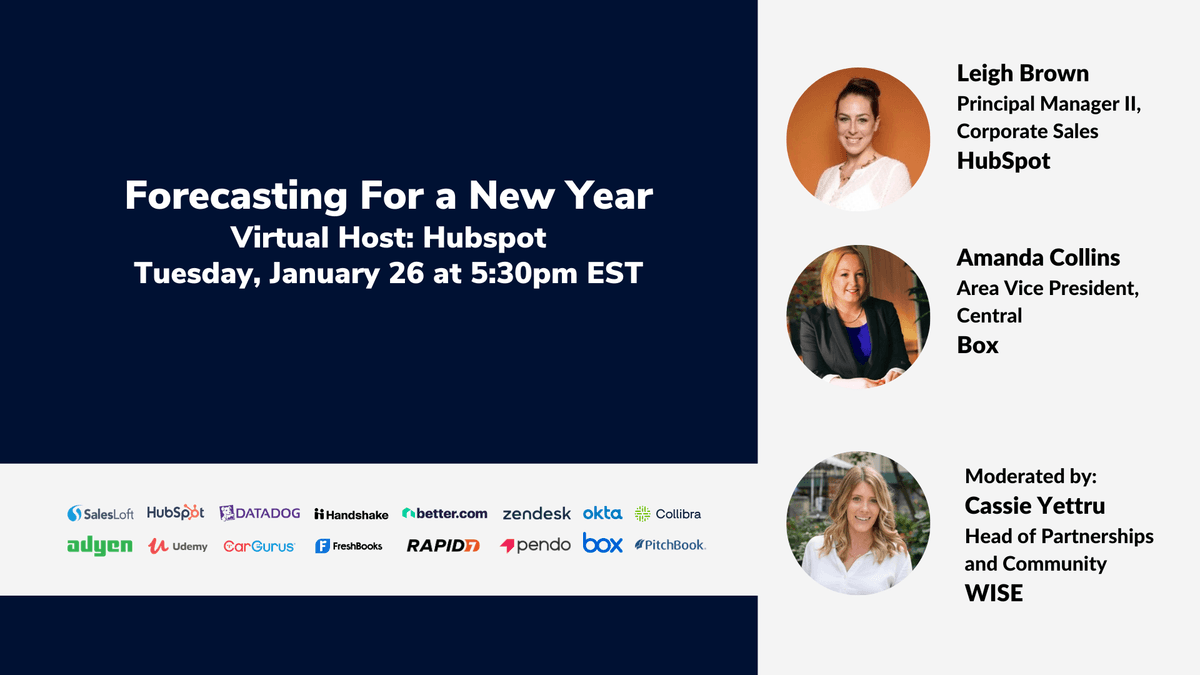 Forecasting For a New Year
Virtual Host: Hubspot
Tuesday, January 26 at 5:30pm EST

SalesLoft HubSpot DATADOG Handshake better.com zendesk okta Collibra
adyen Udemy CarGurus FreshBooks RAPID7 pendo box PitchBook.

Leigh Brown
Principal Manager II, Corporate Sales
HubSpot

Amanda Collins
Area Vice President, Central
Box

Moderated by:
Cassie Yettru
Head of Partnerships and Community
WISE